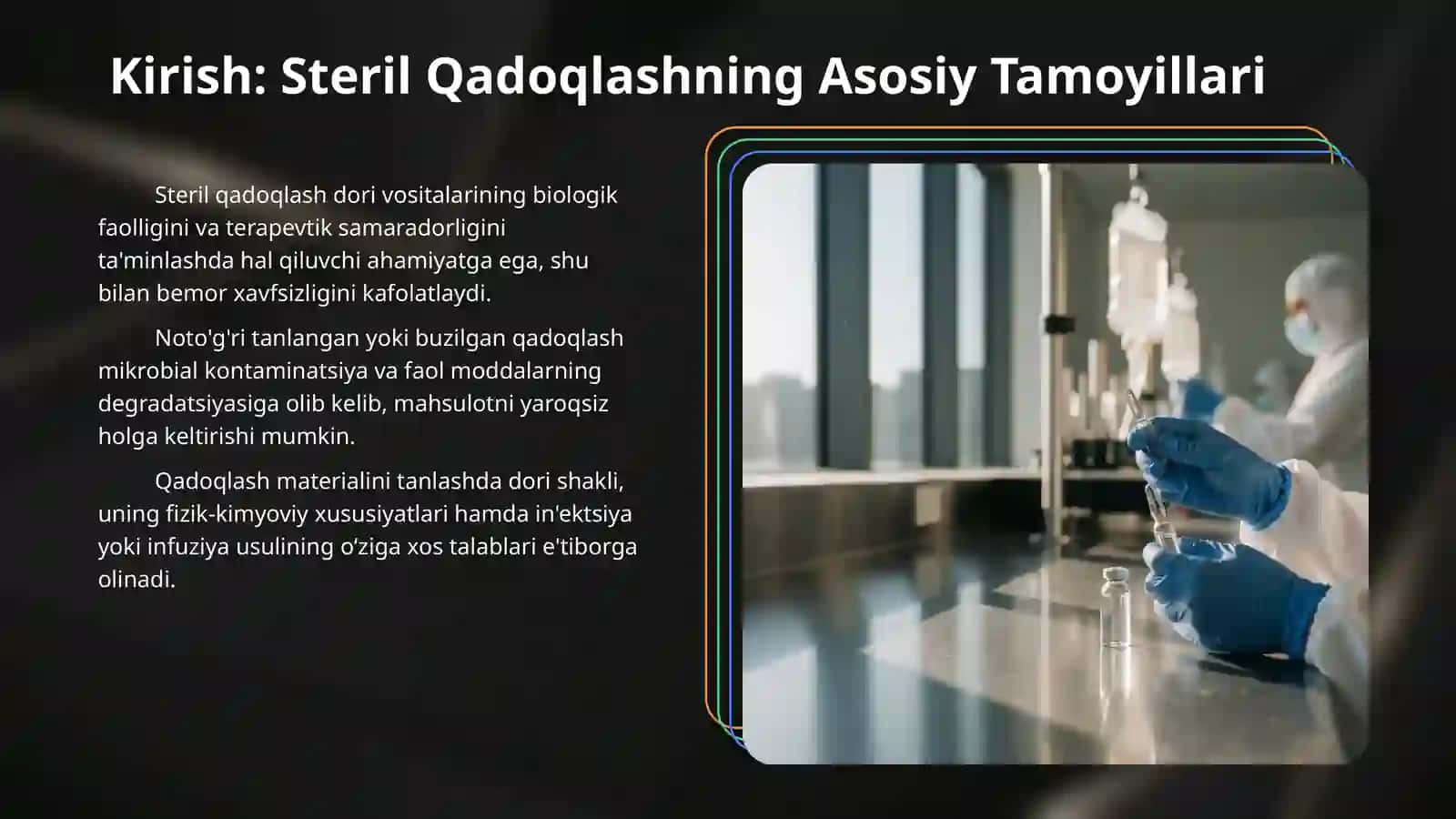 Kirish: Steril Qadoqlashning Asosiy Tamoyillari

Steril qadoqlash dori vositalarining biologik faolligini va terapevtik samaradorligini ta'minlashda hal qiluvchi ahamiyatga ega, shu bilan bemor xavfsizligini kafolatlaydi.

Noto'g'ri tanlangan yoki buzilgan qadoqlash mikrobial kontaminatsiya va faol moddalarning degradatsiyasiga olib kelib, mahsulotni yaroqsiz holga keltirishi mumkin.

Qadoqlash materialini tanlashda dori shakli, uning fizik-kimyoviy xususiyatlari hamda in'ektsiya yoki infuziya usulining o'ziga xos talablari e'tiborga olinadi.